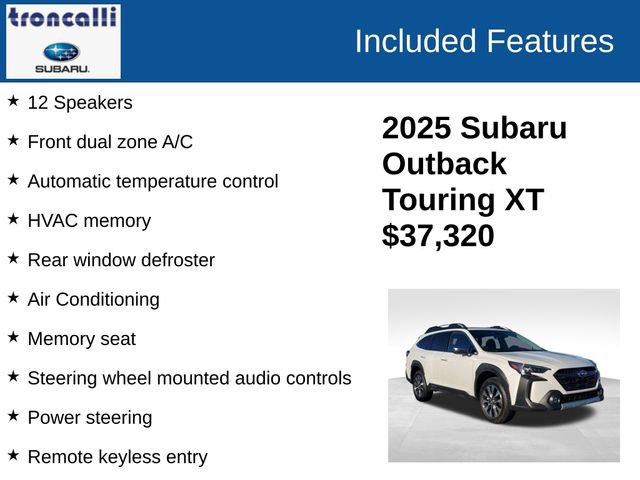 troncalli
SUBARU.

Included Features

★ 12 Speakers
★ Front dual zone A/C
★ Automatic temperature control
★ HVAC memory
★ Rear window defroster
★ Air Conditioning
★ Memory seat
★ Steering wheel mounted audio controls
★ Power steering
★ Remote keyless entry

2025 Subaru Outback Touring XT $37,320